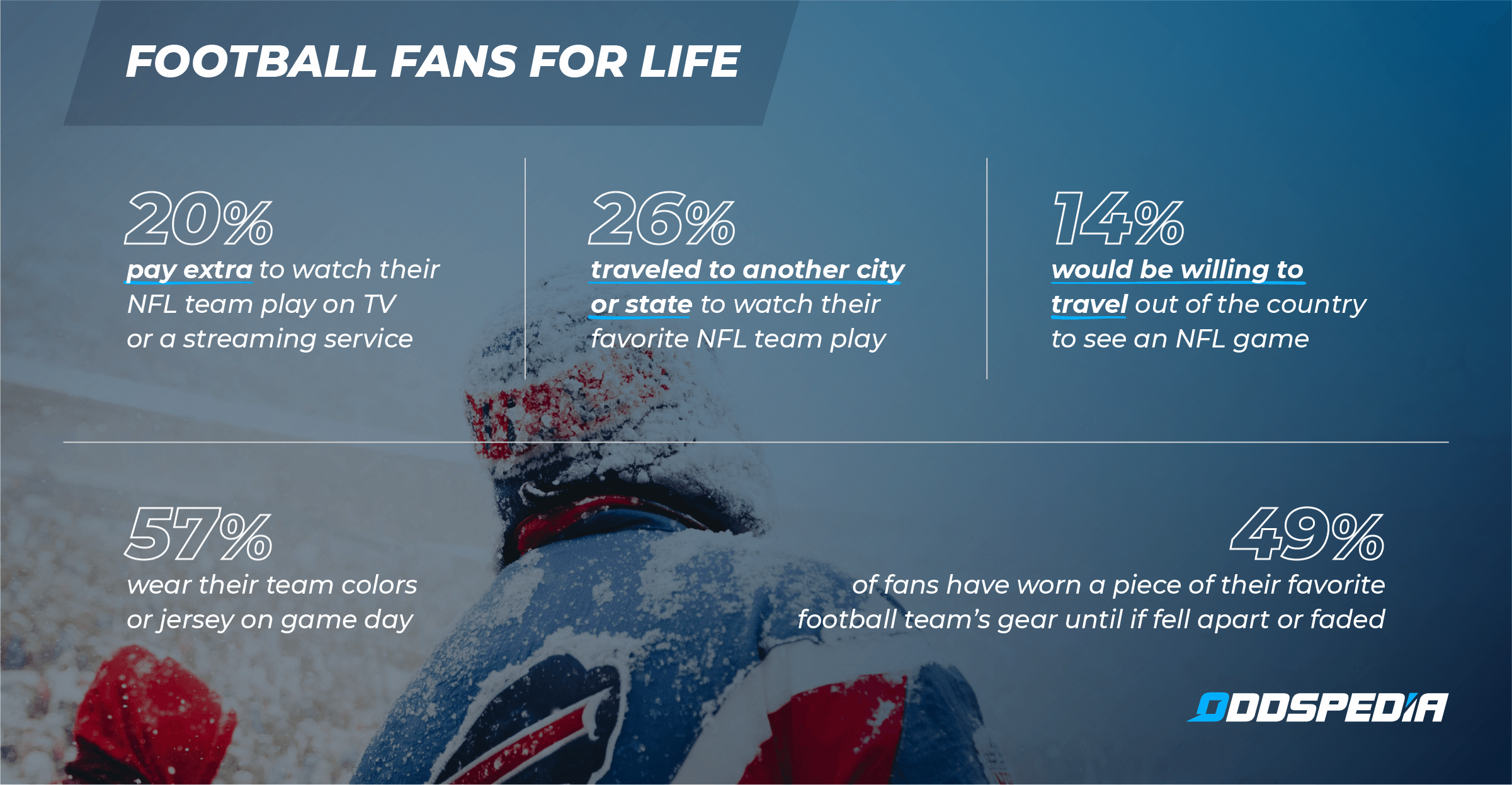 FOOTBALL FANS FOR LIFE

20%
pay extra to watch their NFL team play on TV or a streaming service

26%
traveled to another city or state to watch their favorite NFL team play

14%
would be willing to travel out of the country to see an NFL game

57%
wear their team colors or jersey on game day

49%
of fans have worn a piece of their favorite football team's gear until if fell apart or faded

ODDSPEDIA